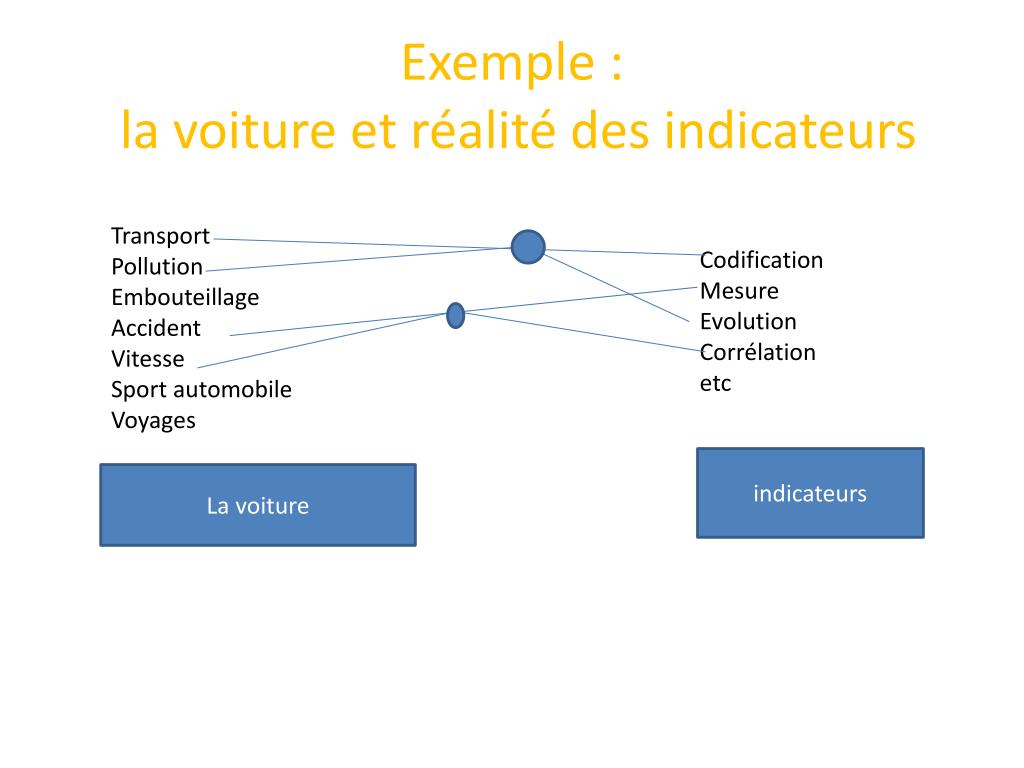 Exemple :
la voiture et réalité des indicateurs

Transport
Pollution
Embouteillage
Accident
Vitesse
Sport automobile
Voyages

Codification
Mesure
Evolution
Corrélation
etc

La voiture

indicateurs